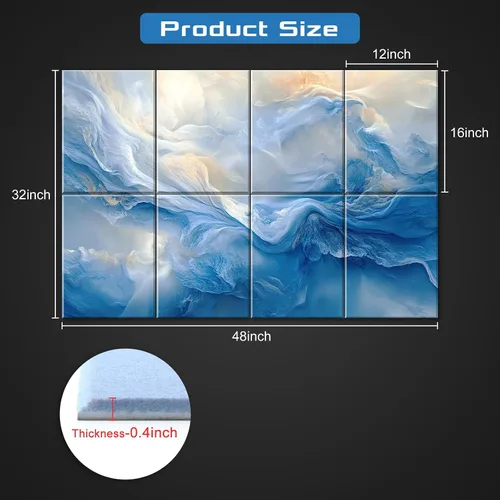 Product Size

12inch

16inch

32inch

48inch

Thickness-0.4inch